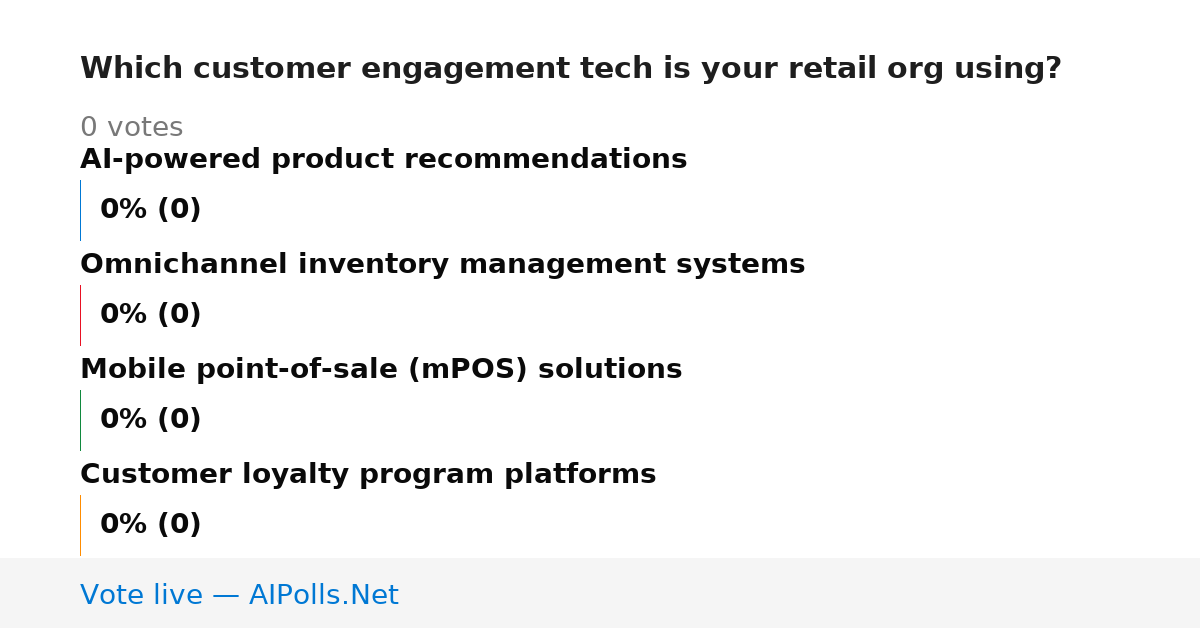 Which customer engagement tech is your retail org using?

0 votes

AI-powered product recommendations

0% (0)

Omnichannel inventory management systems

0% (0)

Mobile point-of-sale (mPOS) solutions

0% (0)

Customer loyalty program platforms

0% (0)

Vote live — AIPolls.Net